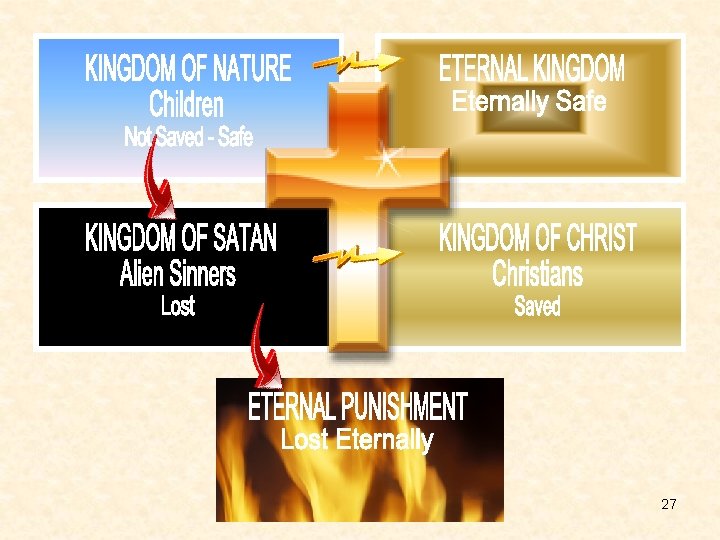 KINGDOM OF NATURE
Children
Not Saved - Safe

ETERNAL KINGDOM
Eternally Safe

KINGDOM OF SATAN
Alien Sinners
Lost

KINGDOM OF CHRIST
Christians
Saved

ETERNAL PUNISHMENT
Lost Eternally

27